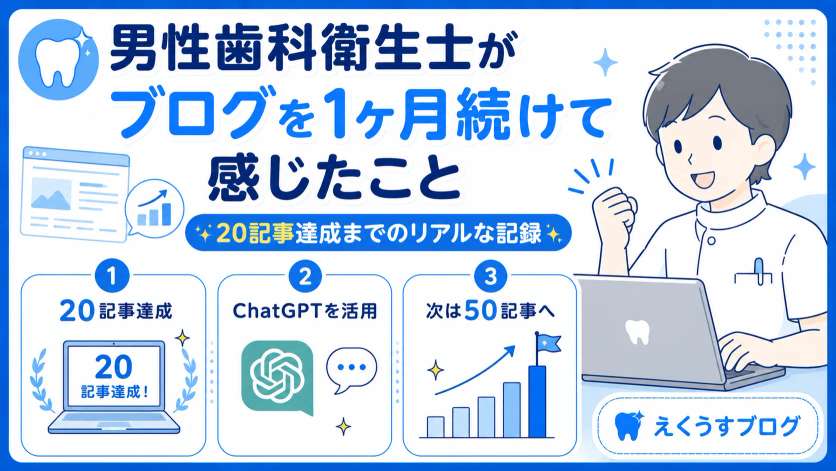 男性歯科衛生士が
ブログを1ヶ月続けて
感じたこと

20記事達成までのリアルな記録

1
20記事達成
20
記事達成！

2
ChatGPTを活用

3
次は50記事へ

えくうすブログ